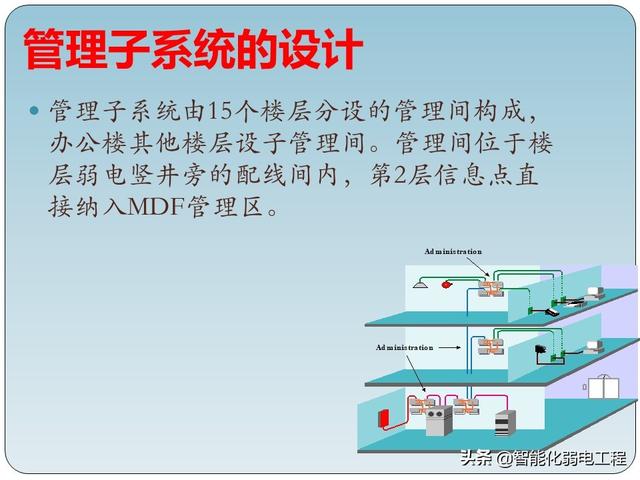 管理子系统的设计

管理子系统由15个楼层分设的管理间构成，办公楼其他楼层设子管理间。管理间位于楼层弱电竖井旁的配线间内，第2层信息点直接纳入MDF管理区。

Administration

Administration

头条 @智能化弱电工程